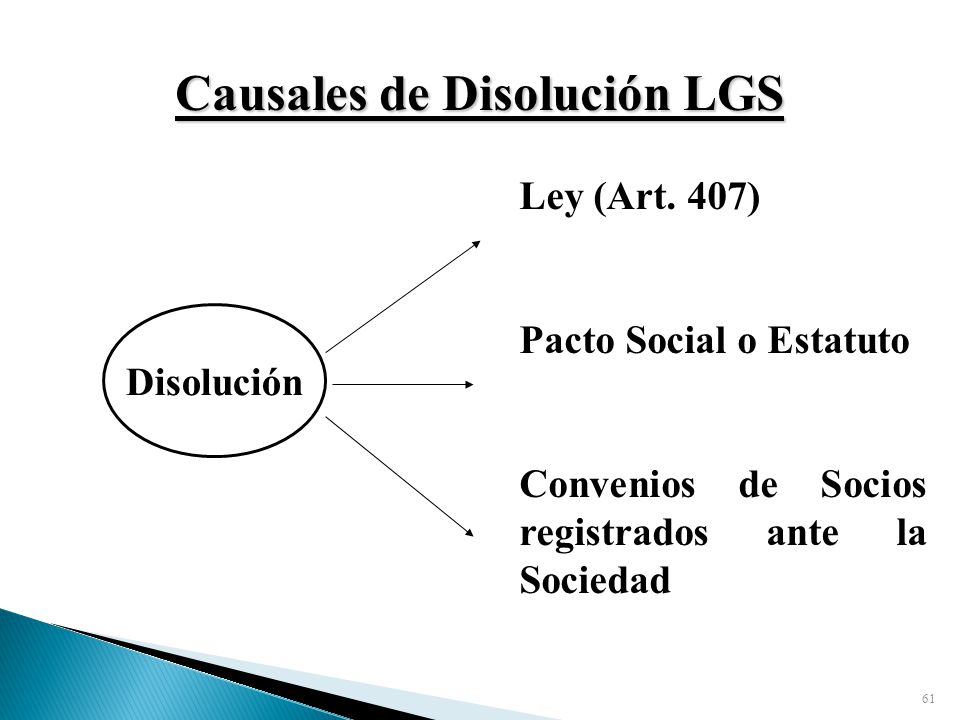 Causales de Disolución LGS

Disolución

Ley (Art. 407)

Pacto Social o Estatuto

Convenios de Socios registrados ante la Sociedad

61